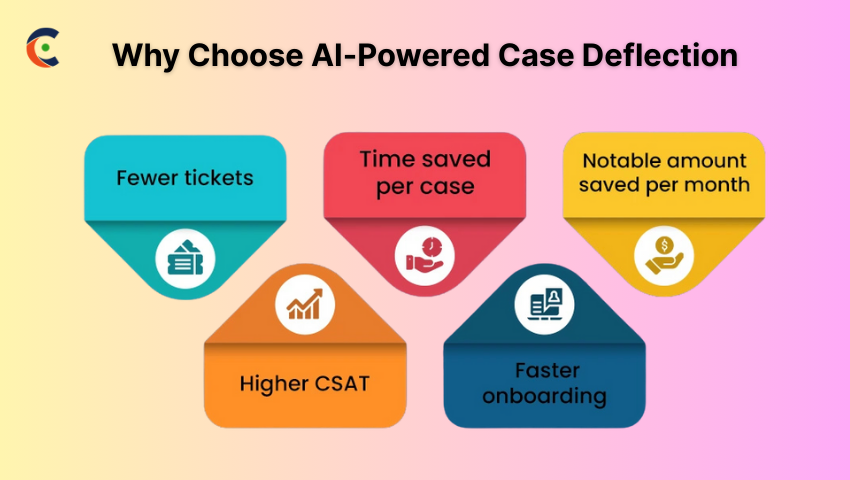 Why Choose AI-Powered Case Deflection

Fewer tickets

Time saved per case

Notable amount saved per month

Higher CSAT

Faster onboarding